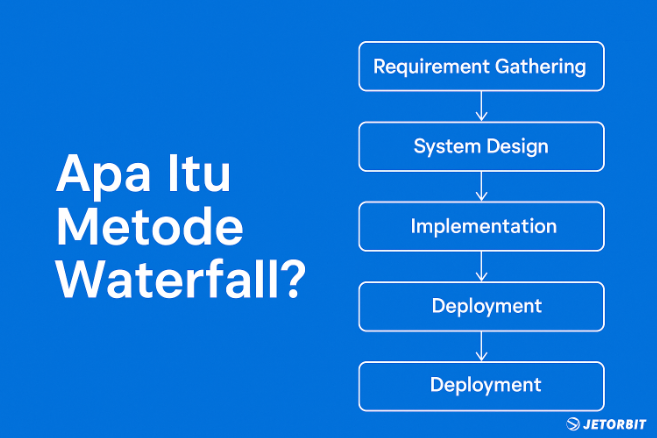 Apa Itu Metode Waterfall?

Requirement Gathering

System Design

Implementation

Deployment

Deployment

JETORBIT